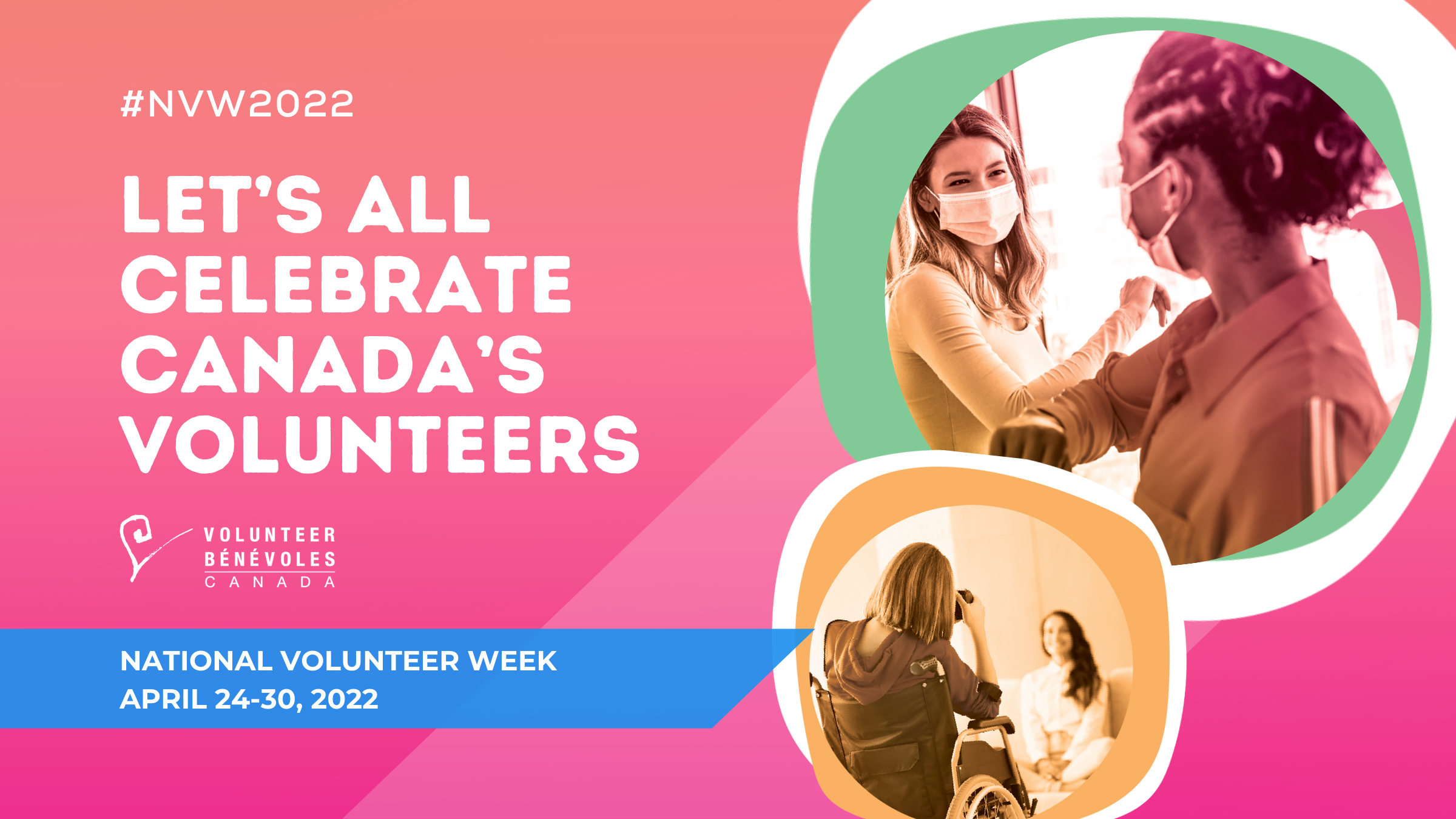 #NVW2022

LET'S ALL CELEBRATE CANADA'S VOLUNTEERS

VOLUNTEER
BÉNÉVOLES
CANADA

NATIONAL VOLUNTEER WEEK
APRIL 24-30, 2022